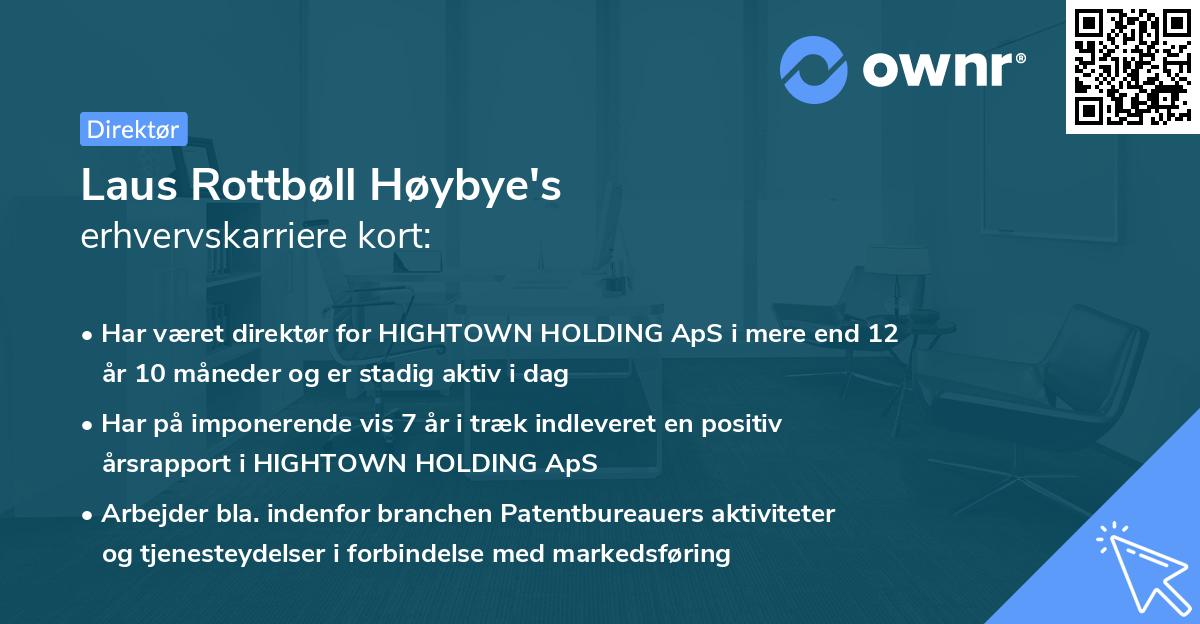 ownr®

Direktør

Laus Rottbøll Høybye's
erhvervskarriere kort:

• Har været direktør for HIGHTOWN HOLDING ApS i mere end 12 år 10 måneder og er stadig aktiv i dag

• Har på imponerende vis 7 år i træk indleveret en positiv årsrapport i HIGHTOWN HOLDING ApS

• Arbejder bla. indenfor branchen Patentbureauers aktiviteter og tjenesteydelser i forbindelse med markedsføring